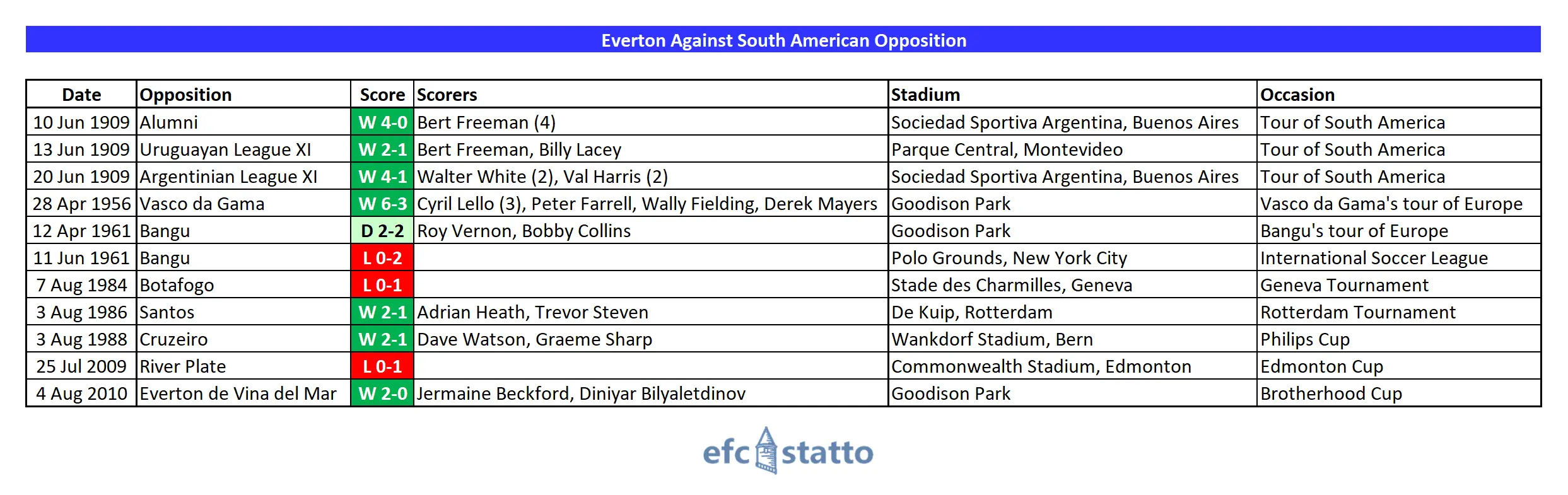 Everton Against South American Opposition

| Date | Opposition | Score | Scorers | Stadium | Occasion |
|---|---|---|---|---|---|
| 10 Jun 1909 | Alumni | W 4-0 | Bert Freeman (4) | Sociedad Sportiva Argentina, Buenos Aires | Tour of South America |
| 13 Jun 1909 | Uruguayan League XI | W 2-1 | Bert Freeman, Billy Lacey | Parque Central, Montevideo | Tour of South America |
| 20 Jun 1909 | Argentinian League XI | W 4-1 | Walter White (2), Val Harris (2) | Sociedad Sportiva Argentina, Buenos Aires | Tour of South America |
| 28 Apr 1956 | Vasco da Gama | W 6-3 | Cyril Lello (3), Peter Farrell, Wally Fielding, Derek Mayers | Goodison Park | Vasco da Gama's tour of Europe |
| 12 Apr 1961 | Bangu | D 2-2 | Roy Vernon, Bobby Collins | Goodison Park | Bangu's tour of Europe |
| 11 Jun 1961 | Bangu | L 0-2 | | Polo Grounds, New York City | International Soccer League |
| 7 Aug 1984 | Botafogo | L 0-1 | | Stade des Charmilles, Geneva | Geneva Tournament |
| 3 Aug 1986 | Santos | W 2-1 | Adrian Heath, Trevor Steven | De Kuip, Rotterdam | Rotterdam Tournament |
| 3 Aug 1988 | Cruzeiro | W 2-1 | Dave Watson, Graeme Sharp | Wankdorf Stadium, Bern | Philips Cup |
| 25 Jul 2009 | River Plate | L 0-1 | | Commonwealth Stadium, Edmonton | Edmonton Cup |
| 4 Aug 2010 | Everton de Vina del Mar | W 2-0 | Jermaine Beckford, Diniyar Bilyaletdinov | Goodison Park | Brotherhood Cup |

efc statto